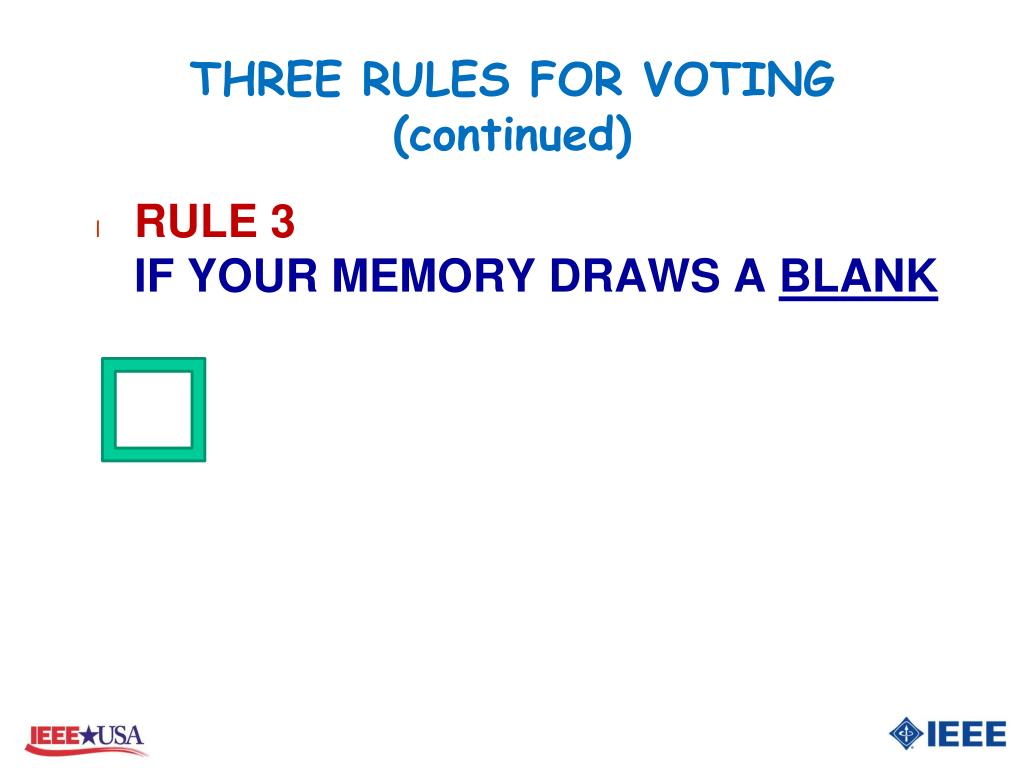 THREE RULES FOR VOTING
(continued)

RULE 3
IF YOUR MEMORY DRAWS A BLANK

IEEE★USA

IEEE